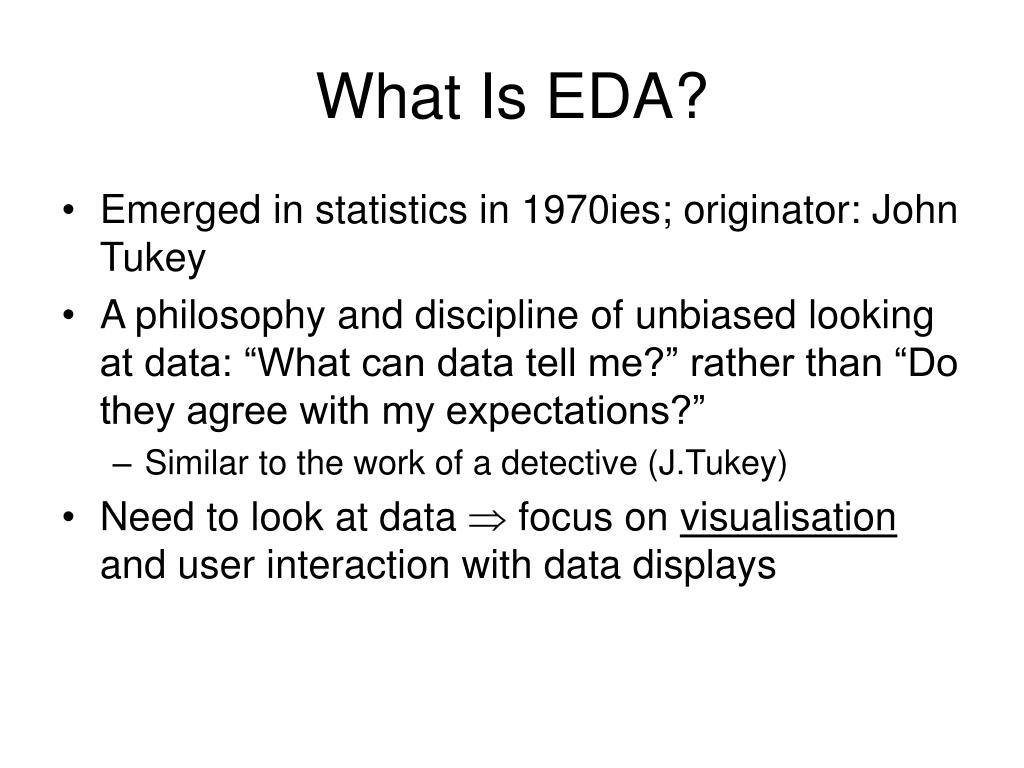 What Is EDA?

• Emerged in statistics in 1970ies; originator: John Tukey

• A philosophy and discipline of unbiased looking at data: “What can data tell me?” rather than “Do they agree with my expectations?”

– Similar to the work of a detective (J.Tukey)

• Need to look at data $\Rightarrow$ focus on visualisation and user interaction with data displays